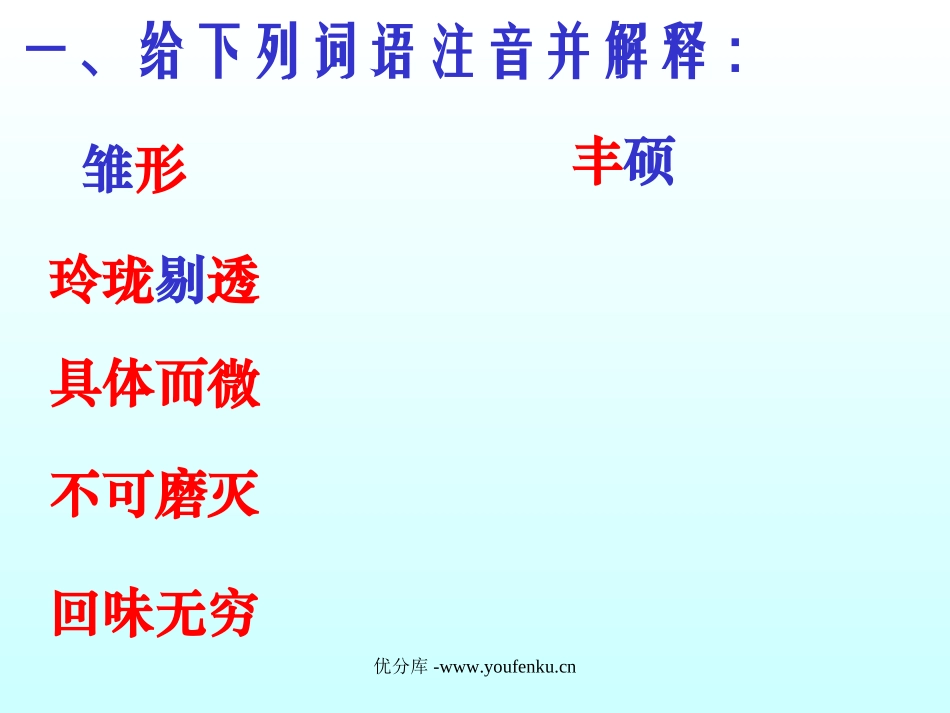 一、给下列词语注音并解释：

雏形

丰硕

玲珑剔透

具体而微

不可磨灭

回味无穷

优分库 -www.youfenku.cn